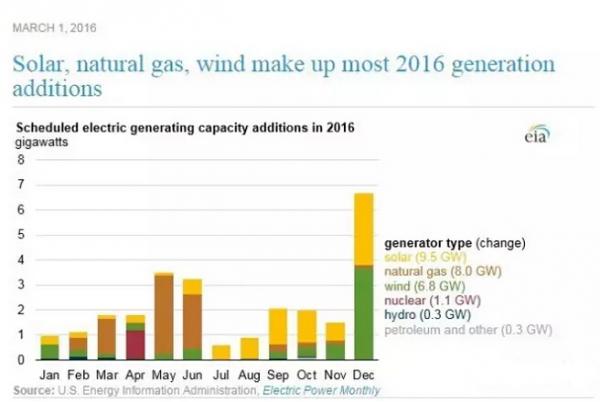 MARCH 1, 2016

Solar, natural gas, wind make up most 2016 generation additions

Scheduled electric generating capacity additions in 2016
gigawatts

eia

8
7
6
5
4
3
2
1
0

Jan Feb Mar Apr May Jun Jul Aug Sep Oct Nov Dec

generator type (change)
solar (9.5 GW)
natural gas (8.0 GW)
wind (6.8 GW)
nuclear (1.1 GW)
hydro (0.3 GW)
petroleum and other (0.3 GW)

Source: U.S. Energy Information Administration, Electric Power Monthly